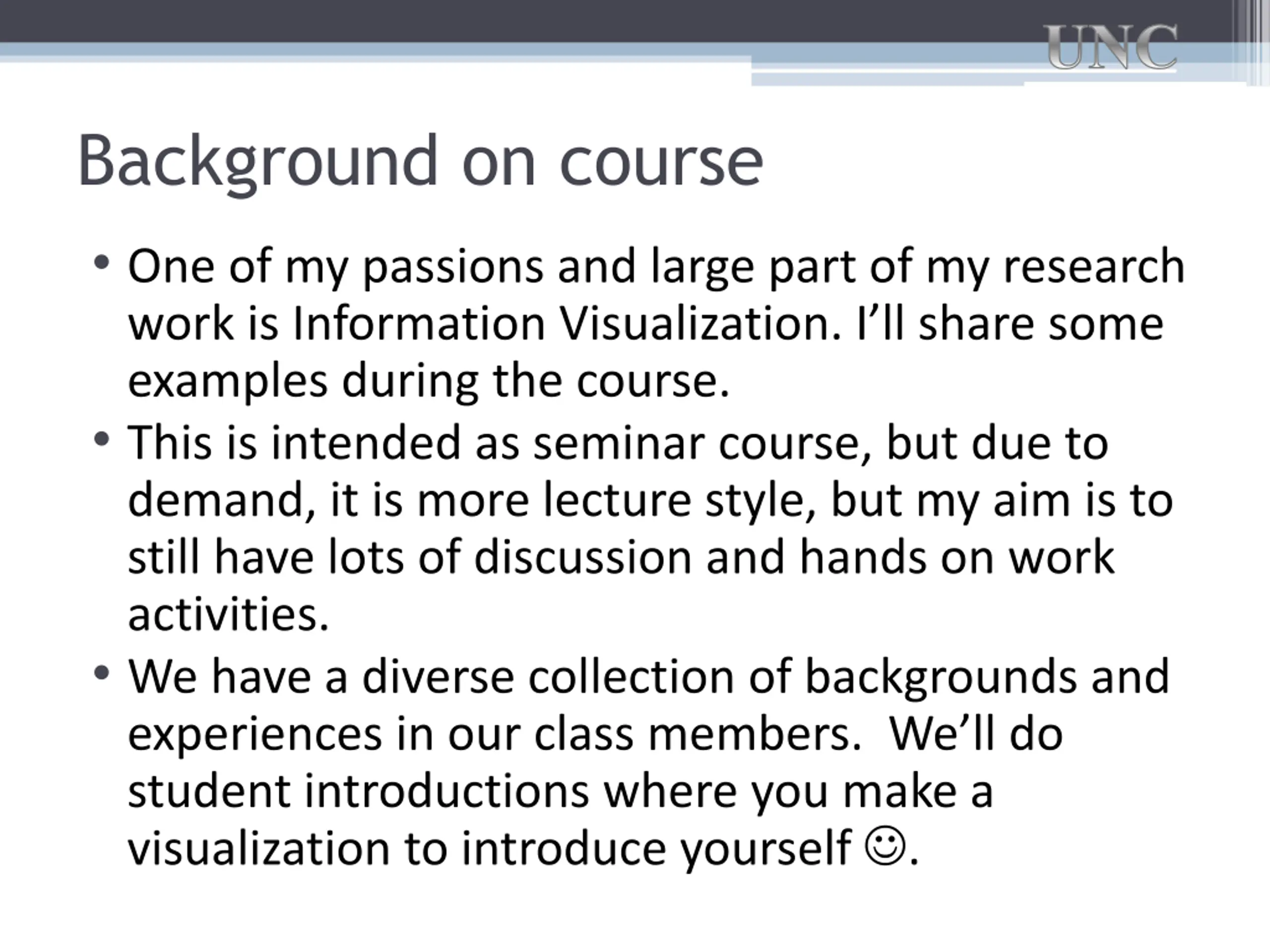 UNC

Background on course

• One of my passions and large part of my research work is Information Visualization. I’ll share some examples during the course.
• This is intended as seminar course, but due to demand, it is more lecture style, but my aim is to still have lots of discussion and hands on work activities.
• We have a diverse collection of backgrounds and experiences in our class members.  We’ll do student introductions where you make a visualization to introduce yourself ☺.